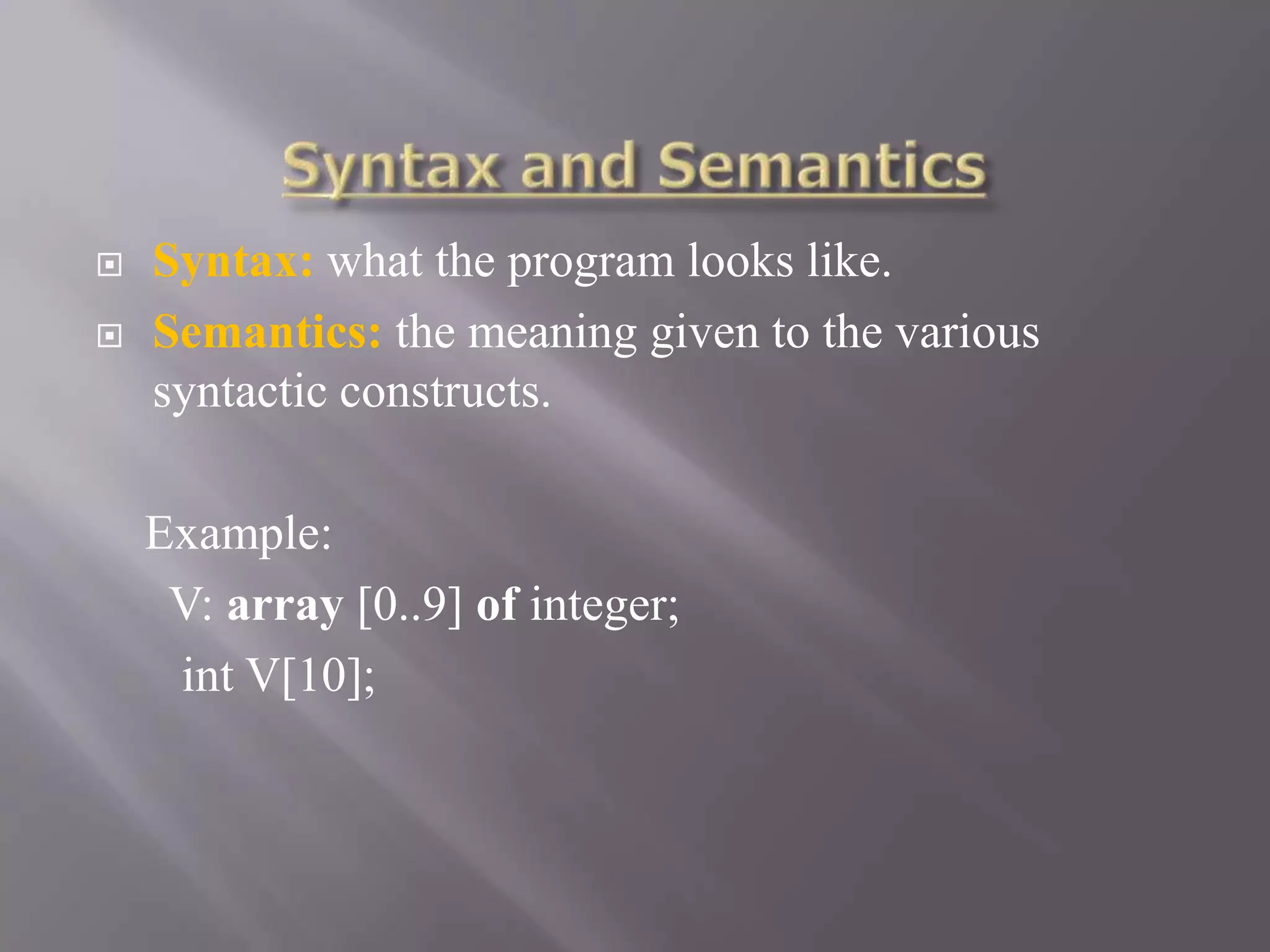 Syntax and Semantics

Syntax: what the program looks like.

Semantics: the meaning given to the various syntactic constructs.

Example:
V: array [0..9] of integer;
int V[10];